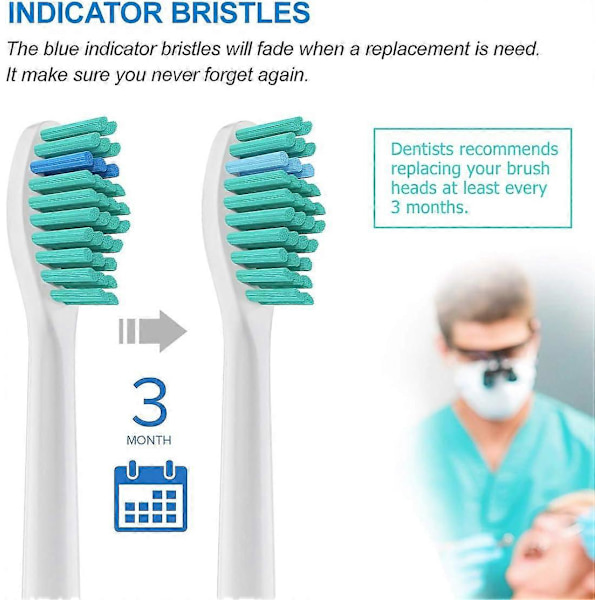 INDICATOR BRISTLES

The blue indicator bristles will fade when a replacement is need. It make sure you never forget again.

Dentists recommends replacing your brush heads at least every 3 months.

3
MONTH